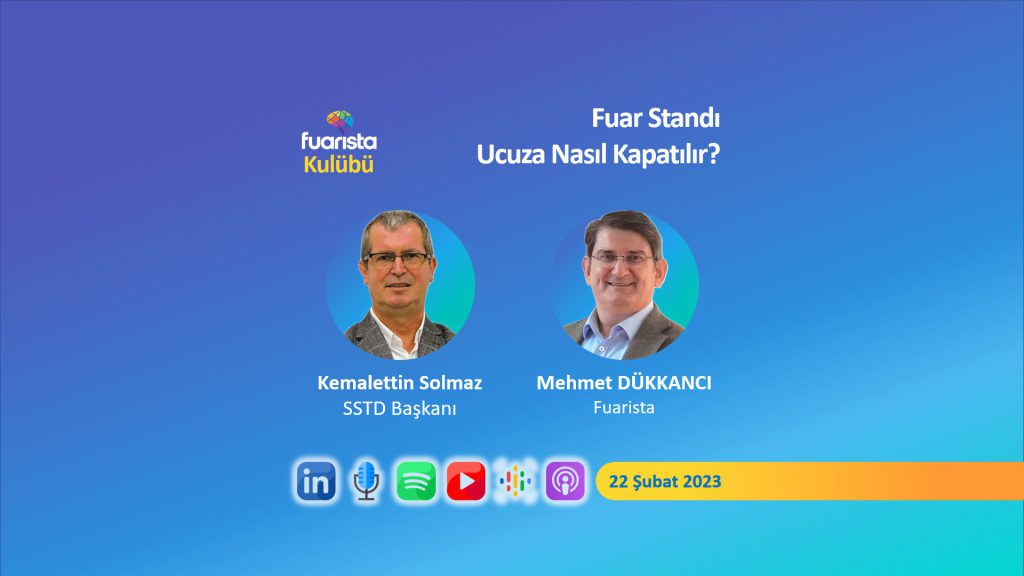 fuarista
Kulübü

Fuar Standı
Ucuza Nasıl Kapatılır?

Kemalettin Solmaz
SSTD Başkanı

Mehmet DÜKKANCI
Fuarista

in

22 Şubat 2023